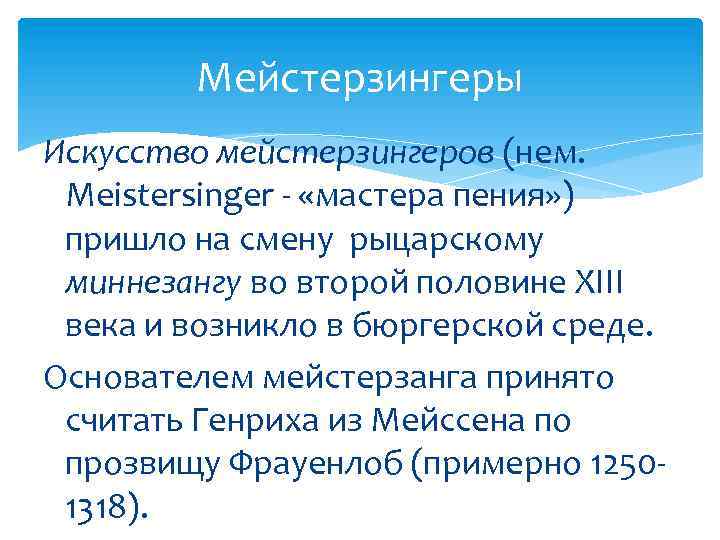 Мейстерзингеры

Искусство мейстерзингеров (нем. Meistersinger - «мастера пения») пришло на смену рыцарскому миннезангу во второй половине XIII века и возникло в бюргерской среде.

Основателем мейстерзанга принято считать Генриха из Мейссена по прозвищу Фрауенлоб (примерно 1250-1318).